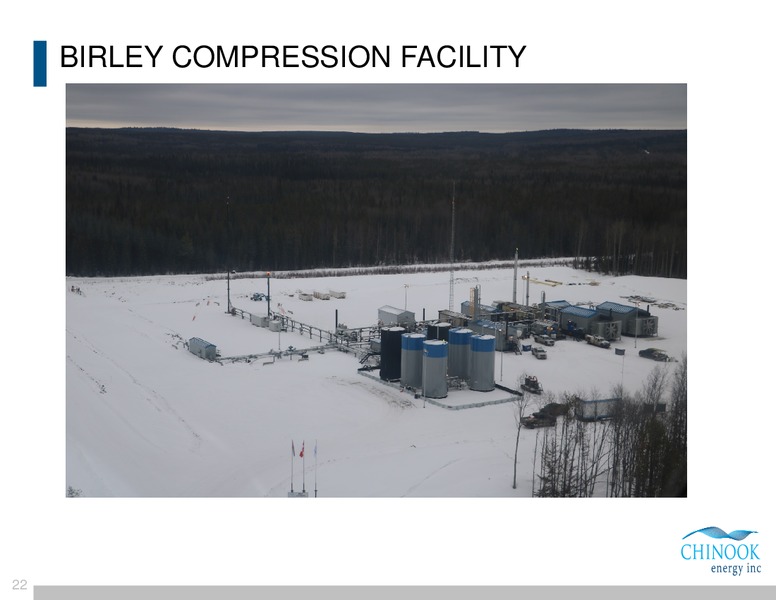 BIRLEY COMPRESSION FACILITY

CHINOOK
energy inc

22